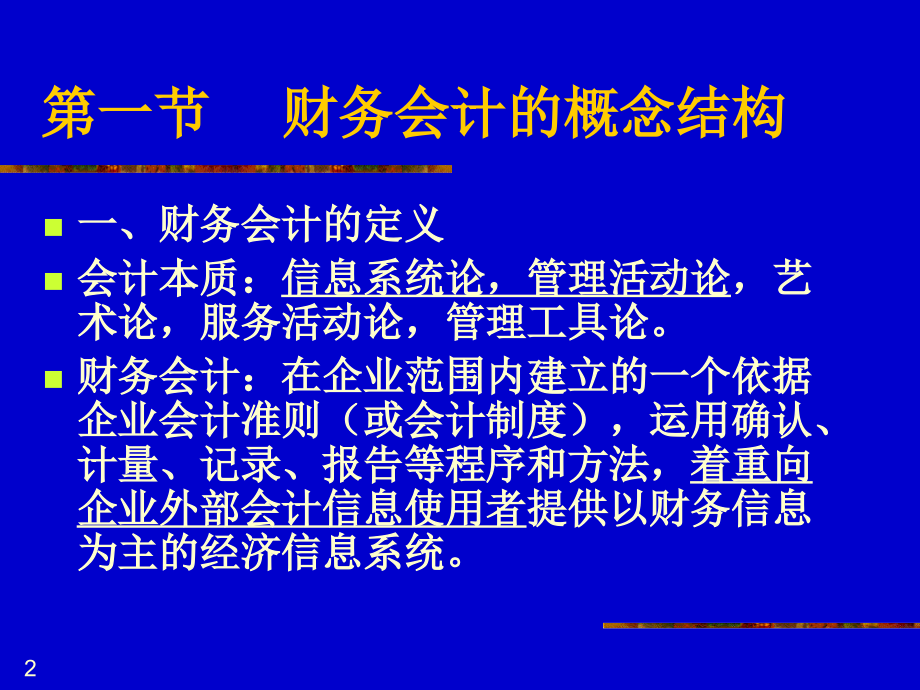 第一节　财务会计的概念结构

一、财务会计的定义

会计本质：信息系统论，管理活动论，艺术论，服务活动论，管理工具论。

财务会计：在企业范围内建立的一个依据企业会计准则（或会计制度），运用确认、计量、记录、报告等程序和方法，着重向企业外部会计信息使用者提供以财务信息为主的经济信息系统。

2